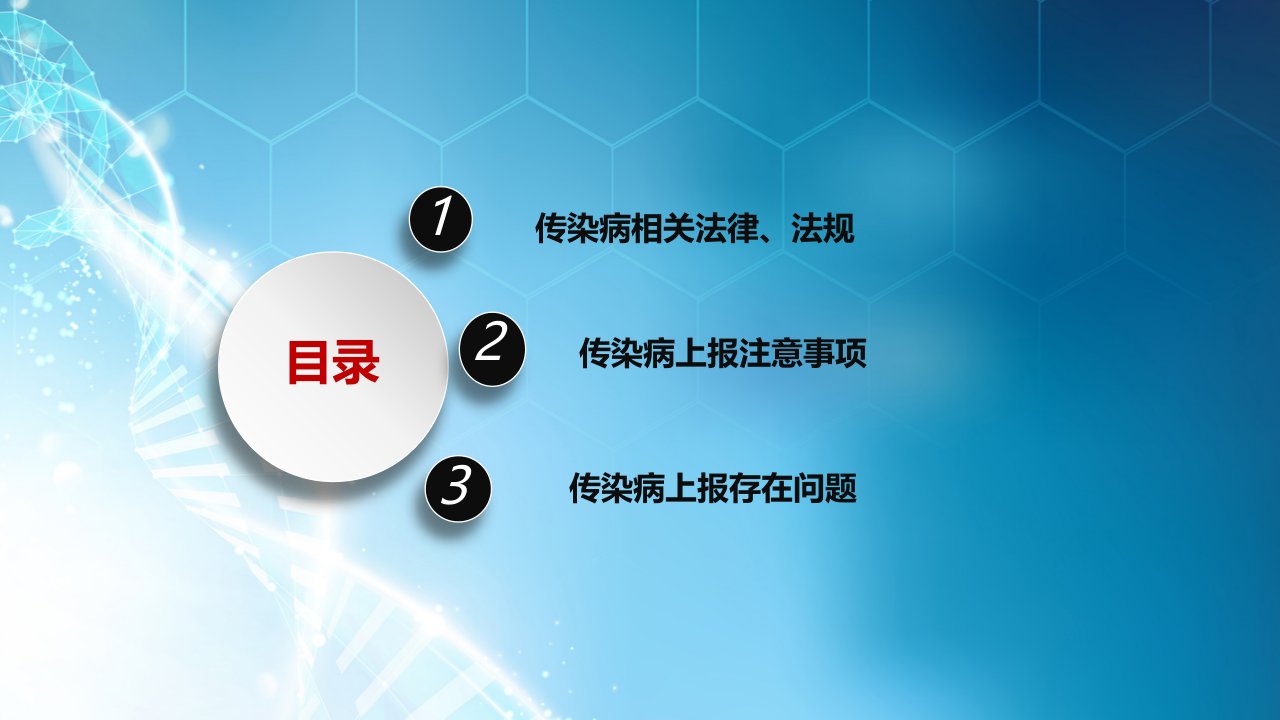 目录

1 传染病相关法律、法规

2 传染病上报注意事项

3 传染病上报存在问题